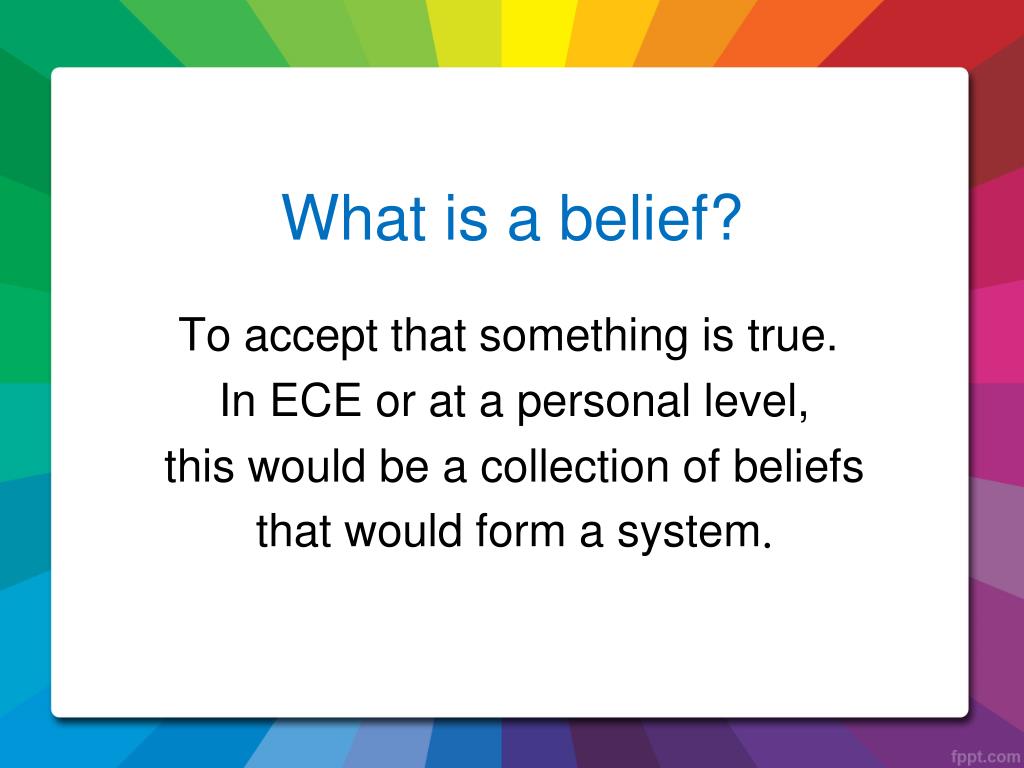 What is a belief?

To accept that something is true.
In ECE or at a personal level,
this would be a collection of beliefs
that would form a system.

fppt.com